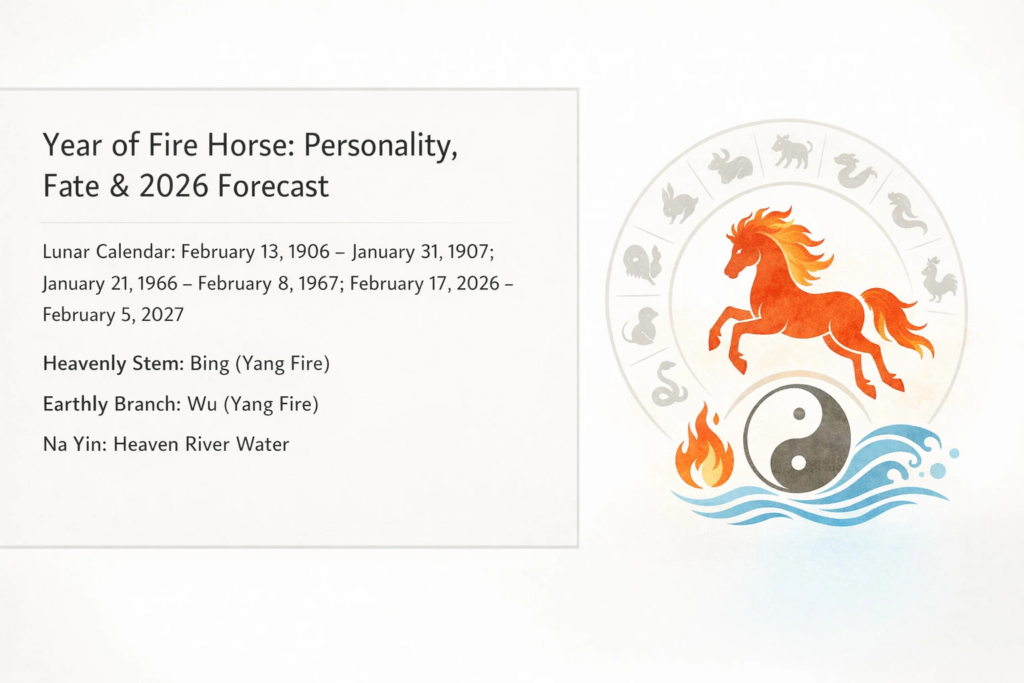 Year of Fire Horse: Personality, Fate & 2026 Forecast

Lunar Calendar: February 13, 1906 – January 31, 1907; January 21, 1966 – February 8, 1967; February 17, 2026 – February 5, 2027

Heavenly Stem: Bing (Yang Fire)

Earthly Branch: Wu (Yang Fire)

Na Yin: Heaven River Water